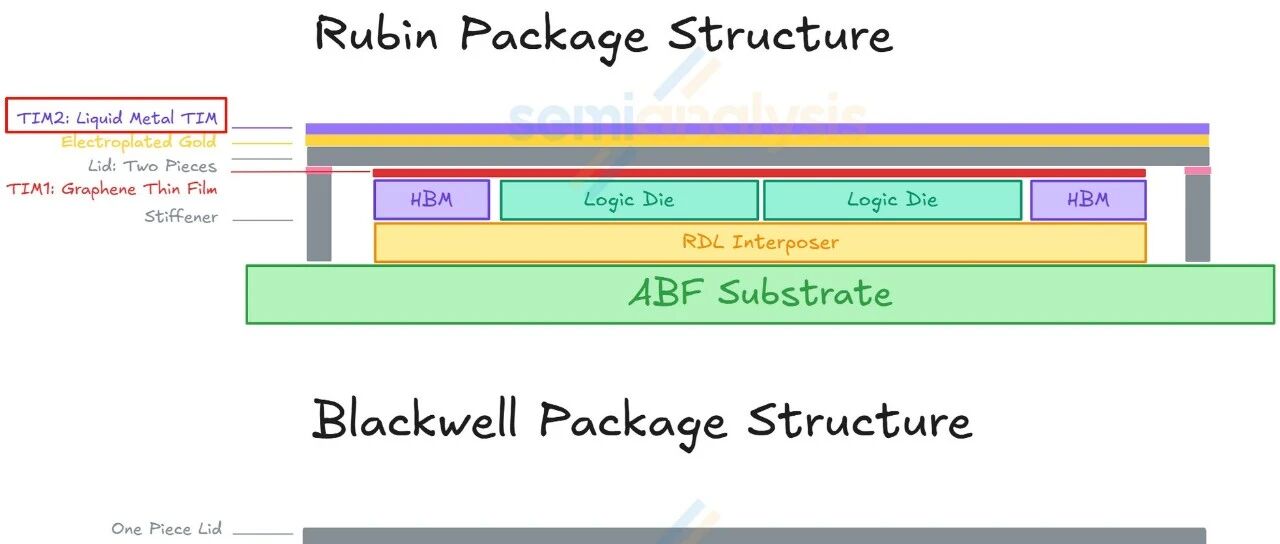 Rubin Package Structure

semianalysis

TIM2: Liquid Metal TIM
Electroplated Gold
Lid: Two Pieces
TIM1: Graphene Thin Film
Stiffener

HBM
Logic Die
Logic Die
HBM
RDL Interposer
ABF Substrate

Blackwell Package Structure

One Piece Lid